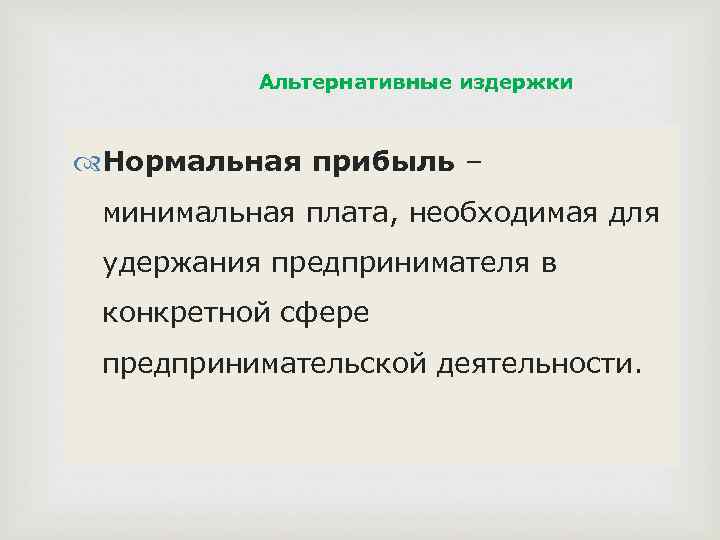 Альтернативные издержки

Нормальная прибыль – минимальная плата, необходимая для удержания предпринимателя в конкретной сфере предпринимательской деятельности.